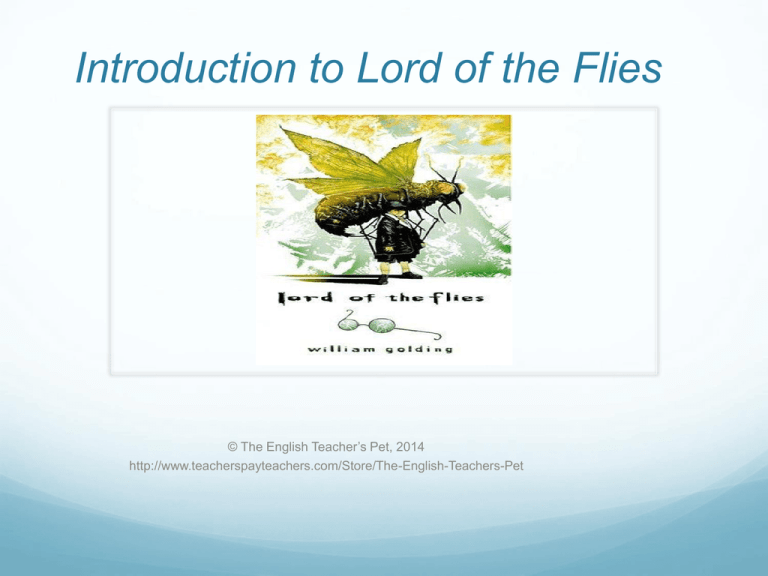 Introduction to Lord of the Flies

lord of the flies

william golding

© The English Teacher's Pet, 2014
http://www.teacherspayteachers.com/Store/The-English-Teachers-Pet